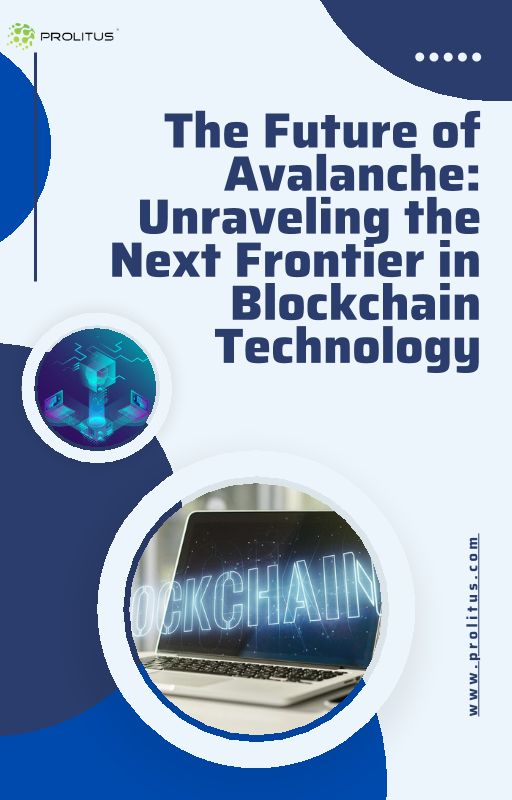 PROLITUS

The Future of Avalanche: Unraveling the Next Frontier in Blockchain Technology

OCKCHAIN

www.prolitus.com